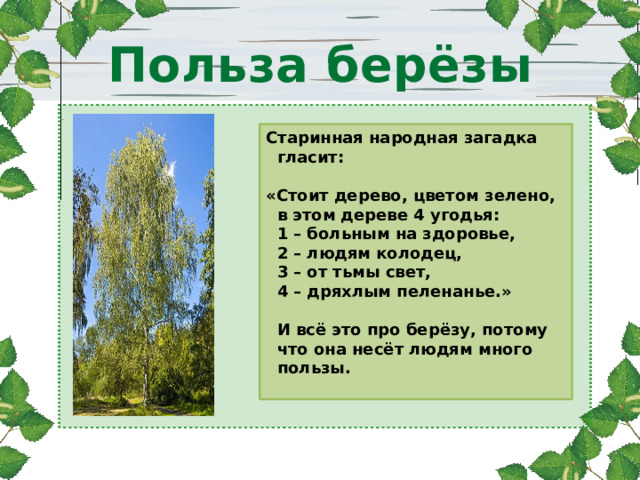 Польза берёзы

Старинная народная загадка гласит:

«Стоит дерево, цветом зелено, в этом дереве 4 угодья:
1 – больным на здоровье,
2 – людям колодец,
3 – от тьмы свет,
4 – дряхлым пеленанье.»

И всё это про берёзу, потому что она несёт людям много пользы.